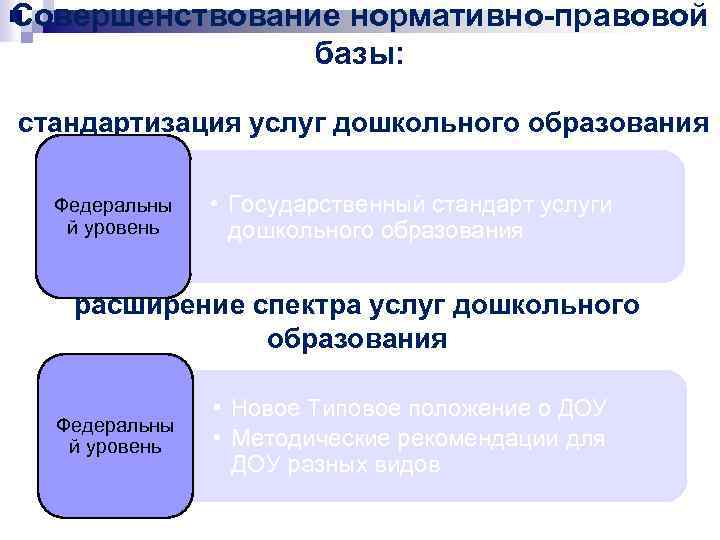 Совершенствование нормативно-правовой базы:

стандартизация услуг дошкольного образования

Федеральный уровень

• Государственный стандарт услуги дошкольного образования

расширение спектра услуг дошкольного образования

Федеральный уровень

• Новое Типовое положение о ДОУ
• Методические рекомендации для ДОУ разных видов